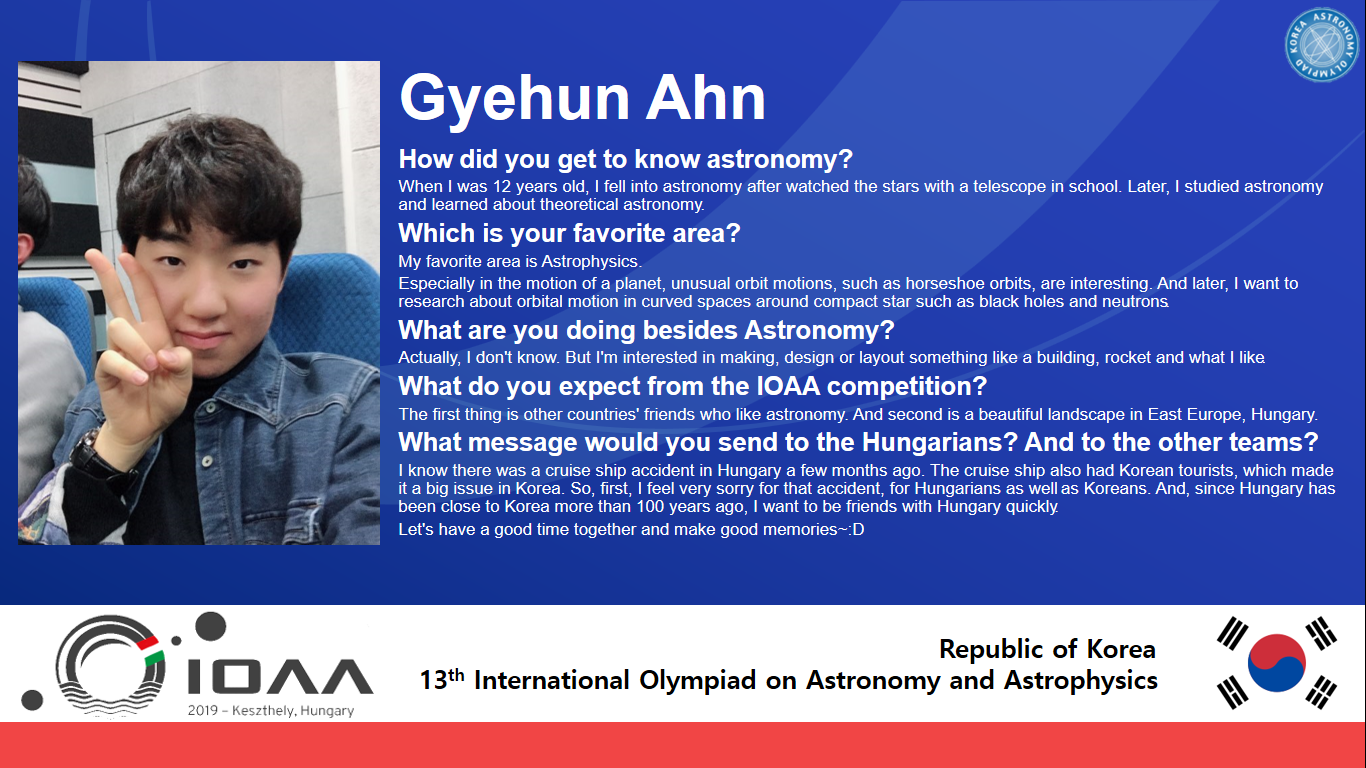 KOREA ASTRONOMY OLYMPIAD

Gyehun Ahn

How did you get to know astronomy?

When I was 12 years old, I fell into astronomy after watched the stars with a telescope in school. Later, I studied astronomy and learned about theoretical astronomy.

Which is your favorite area?

My favorite area is Astrophysics.

Especially in the motion of a planet, unusual orbit motions, such as horseshoe orbits, are interesting. And later, I want to research about orbital motion in curved spaces around compact star such as black holes and neutrons.

What are you doing besides Astronomy?

Actually, I don't know. But I'm interested in making, design or layout something like a building, rocket and what I like.

What do you expect from the IOAA competition?

The first thing is other countries' friends who like astronomy. And second is a beautiful landscape in East Europe, Hungary.

What message would you send to the Hungarians? And to the other teams?

I know there was a cruise ship accident in Hungary a few months ago. The cruise ship also had Korean tourists, which made it a big issue in Korea. So, first, I feel very sorry for that accident, for Hungarians as well as Koreans. And, since Hungary has been close to Korea more than 100 years ago, I want to be friends with Hungary quickly.

Let's have a good time together and make good memories~:D

IOAA
2019 – Keszthely, Hungary

Republic of Korea
13$^{th}$ International Olympiad on Astronomy and Astrophysics